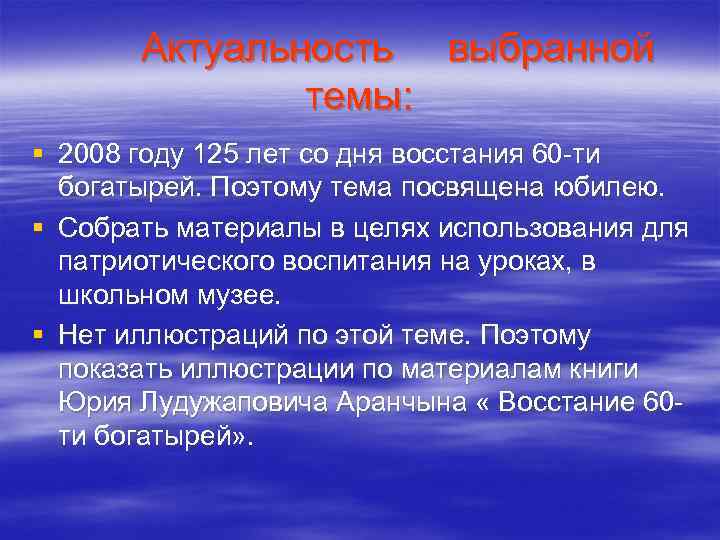 Актуальность выбранной темы:

▪ 2008 году 125 лет со дня восстания 60-ти богатырей. Поэтому тема посвящена юбилею.
▪ Собрать материалы в целях использования для патриотического воспитания на уроках, в школьном музее.
▪ Нет иллюстраций по этой теме. Поэтому показать иллюстрации по материалам книги Юрия Лудужаповича Аранчына « Восстание 60-ти богатырей».